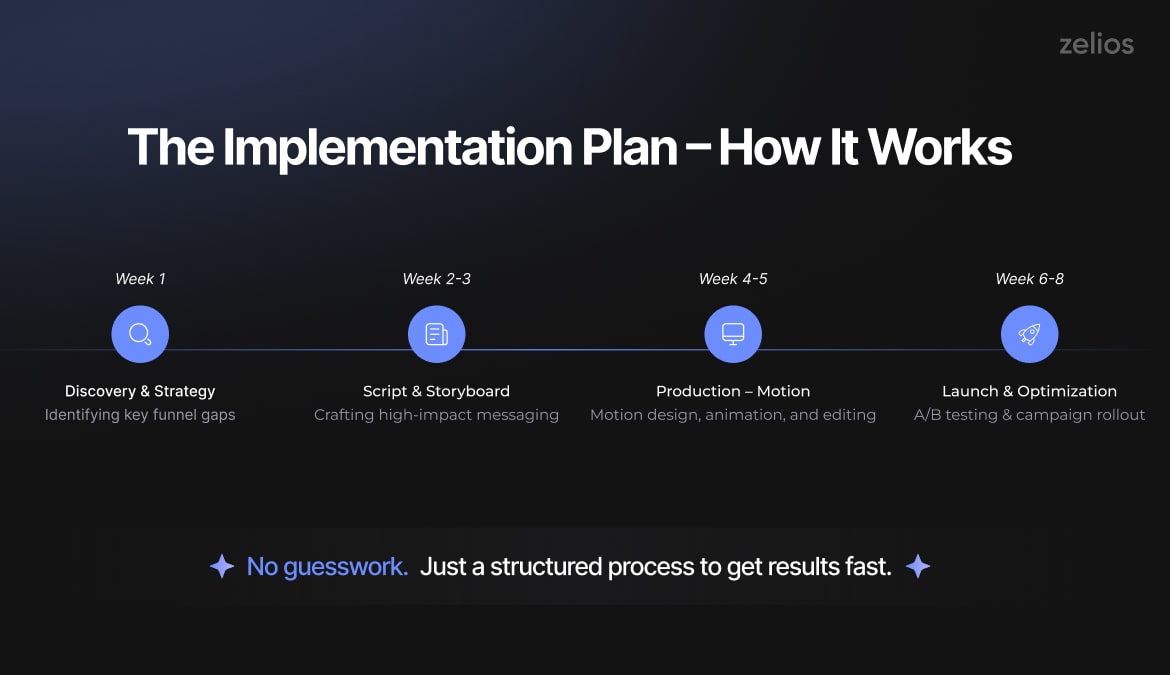 zelios

The Implementation Plan – How It Works

Week 1

Discovery & Strategy
Identifying key funnel gaps

Week 2-3

Script & Storyboard
Crafting high-impact messaging

Week 4-5

Production – Motion
Motion design, animation, and editing

Week 6-8

Launch & Optimization
A/B testing & campaign rollout

No guesswork. Just a structured process to get results fast.